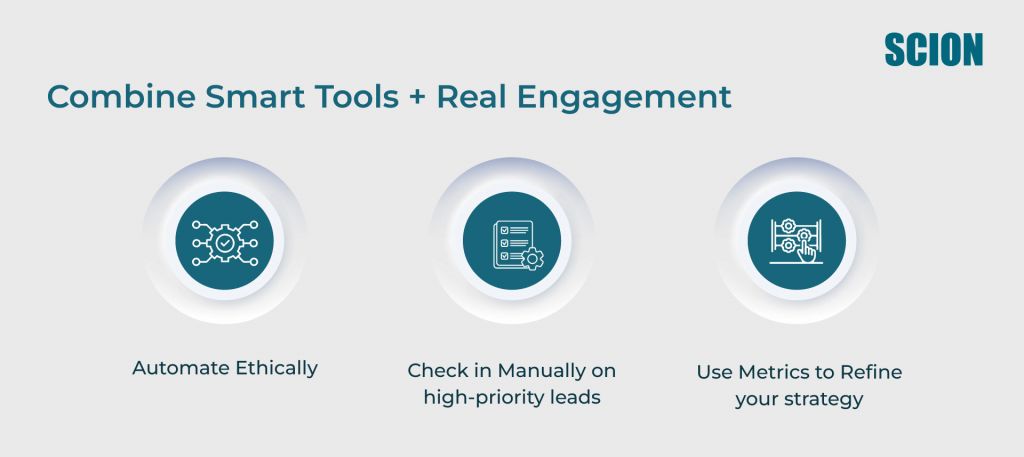 SCION

Combine Smart Tools + Real Engagement

Automate Ethically

Check in Manually on high-priority leads

Use Metrics to Refine your strategy